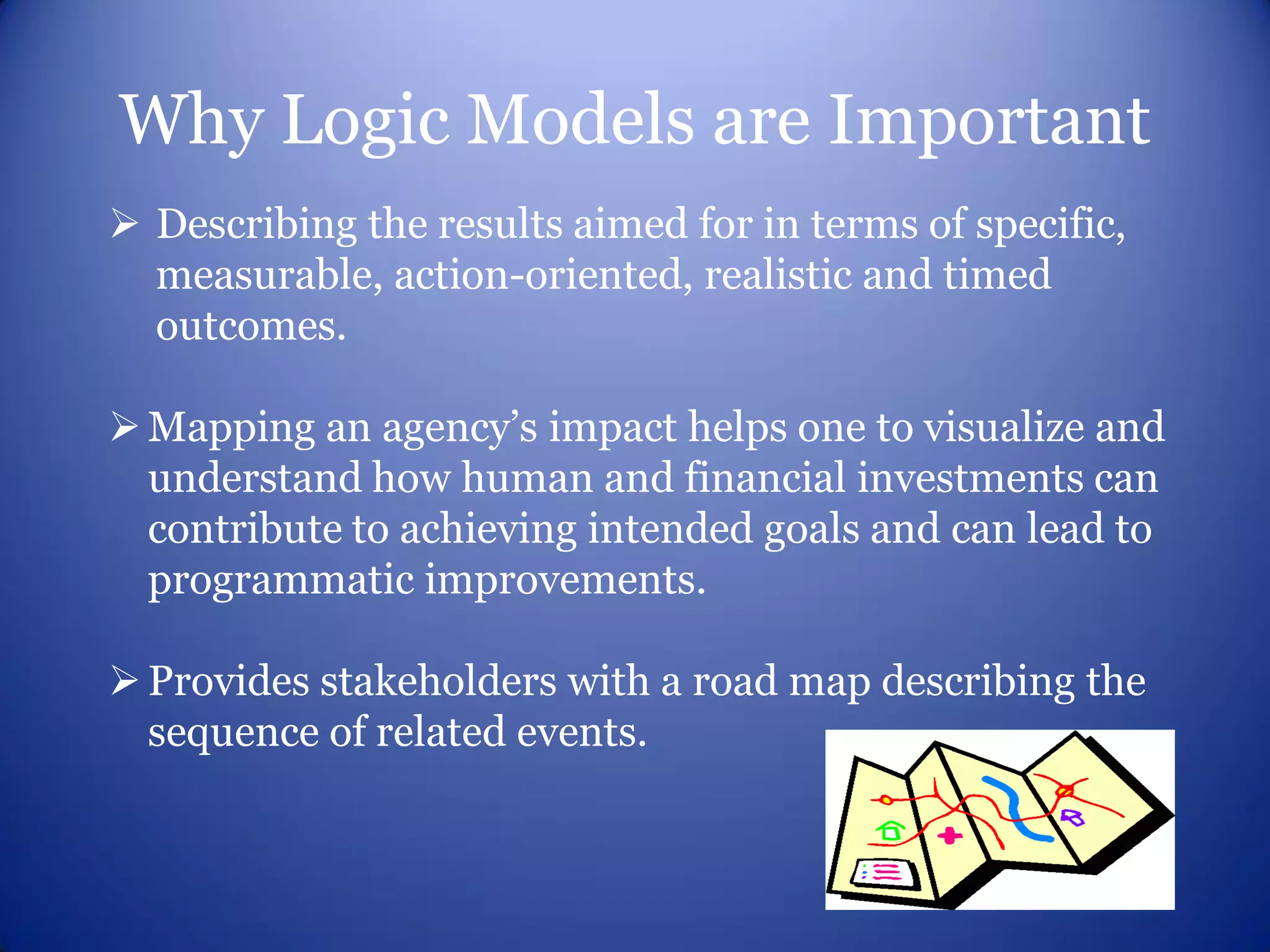 Why Logic Models are Important

➢ Describing the results aimed for in terms of specific, measurable, action-oriented, realistic and timed outcomes.

➢ Mapping an agency’s impact helps one to visualize and understand how human and financial investments can contribute to achieving intended goals and can lead to programmatic improvements.

➢ Provides stakeholders with a road map describing the sequence of related events.